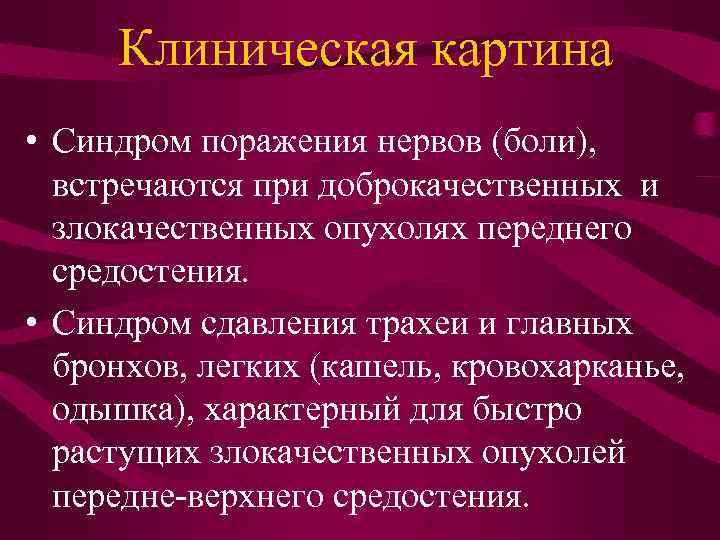 Клиническая картина

• Синдром поражения нервов (боли), встречаются при доброкачественных и злокачественных опухолях переднего средостения.

• Синдром сдавления трахеи и главных бронхов, легких (кашель, кровохарканье, одышка), характерный для быстро растущих злокачественных опухолей передне-верхнего средостения.